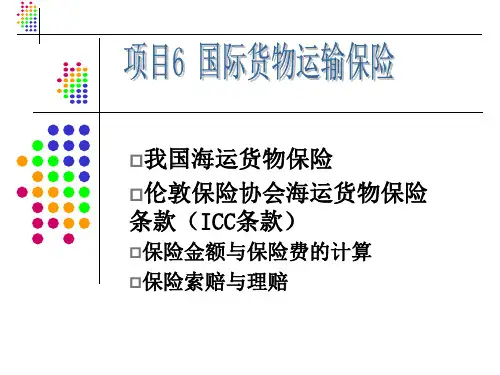 项目6 国际货物运输保险

□我国海运货物保险

□伦敦保险协会海运货物保险条款（ICC条款）

□保险金额与保险费的计算

□保险索赔与理赔